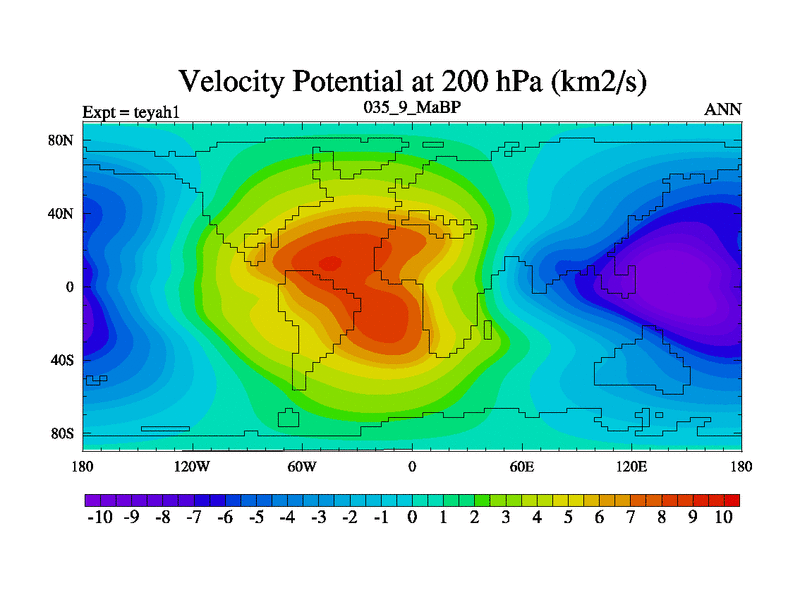 Velocity Potential at 200 hPa (km2/s)

Expt = teyah1
035_9_MaBP
ANN

80N
40N
0
40S
80S

180
120W
60W
0
60E
120E
180

-10 -9 -8 -7 -6 -5 -4 -3 -2 -1 0 1 2 3 4 5 6 7 8 9 10